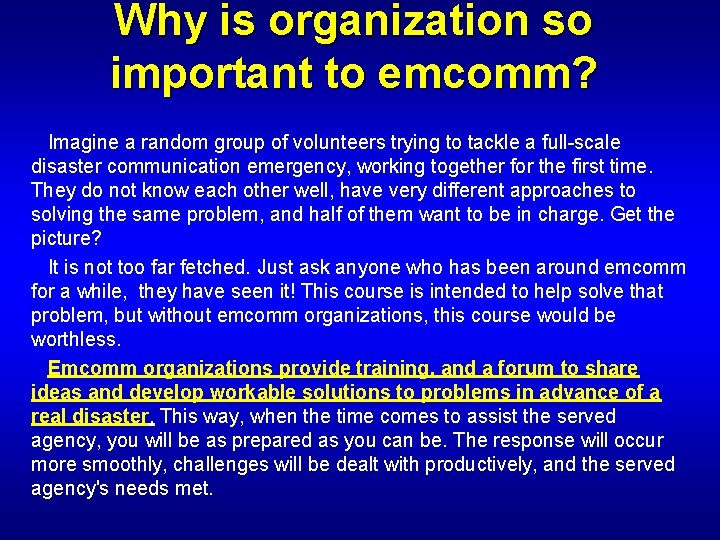 Why is organization so important to emcomm?

Imagine a random group of volunteers trying to tackle a full-scale disaster communication emergency, working together for the first time. They do not know each other well, have very different approaches to solving the same problem, and half of them want to be in charge. Get the picture?

It is not too far fetched. Just ask anyone who has been around emcomm for a while, they have seen it! This course is intended to help solve that problem, but without emcomm organizations, this course would be worthless.

Emcomm organizations provide training, and a forum to share ideas and develop workable solutions to problems in advance of a real disaster. This way, when the time comes to assist the served agency, you will be as prepared as you can be. The response will occur more smoothly, challenges will be dealt with productively, and the served agency's needs met.